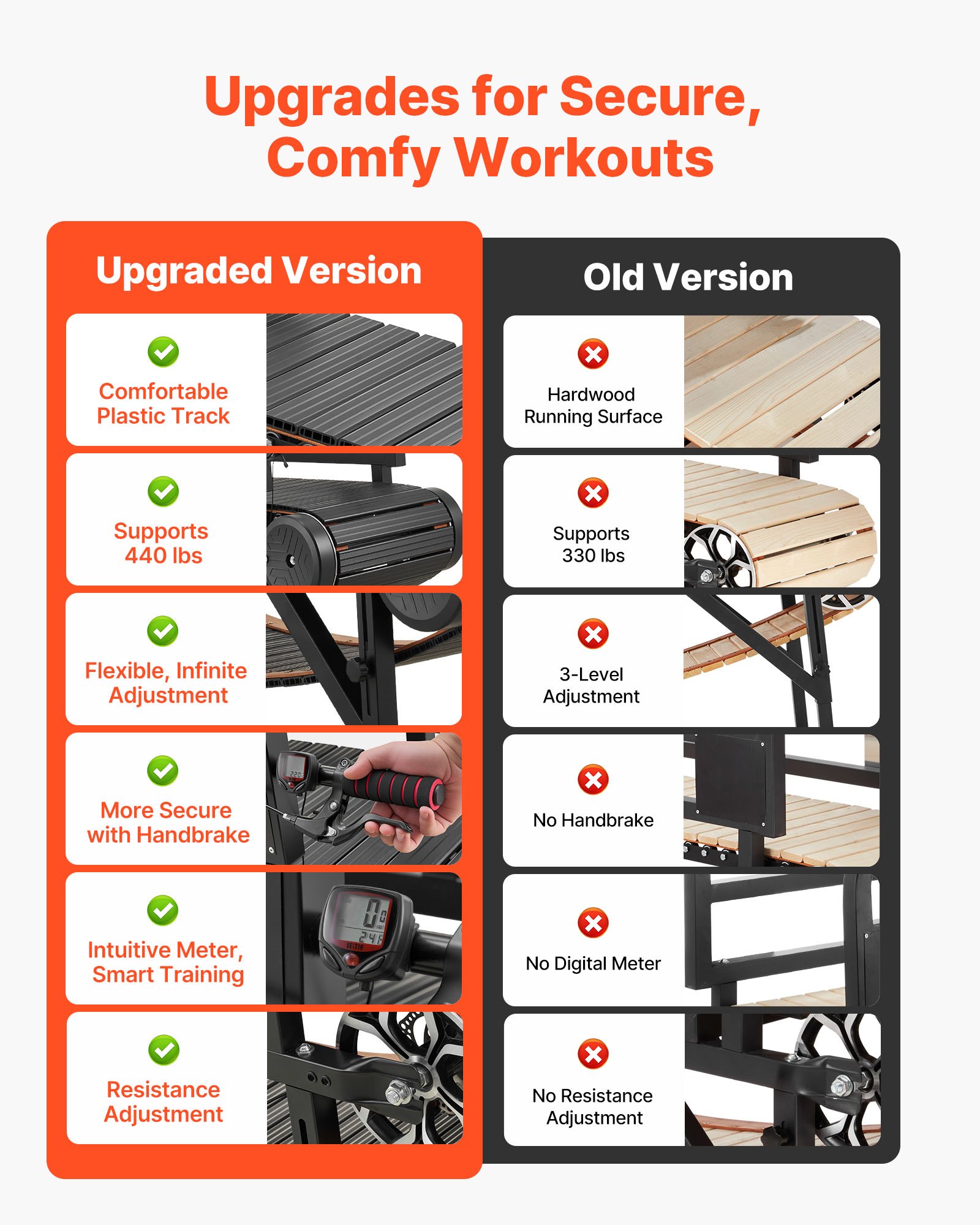 Upgrades for Secure, Comfy Workouts

Upgraded Version

Comfortable Plastic Track

Supports 440 lbs

Flexible, Infinite Adjustment

More Secure with Handbrake

Intuitive Meter, Smart Training

Resistance Adjustment

Old Version

Hardwood Running Surface

Supports 330 lbs

3-Level Adjustment

No Handbrake

No Digital Meter

No Resistance Adjustment